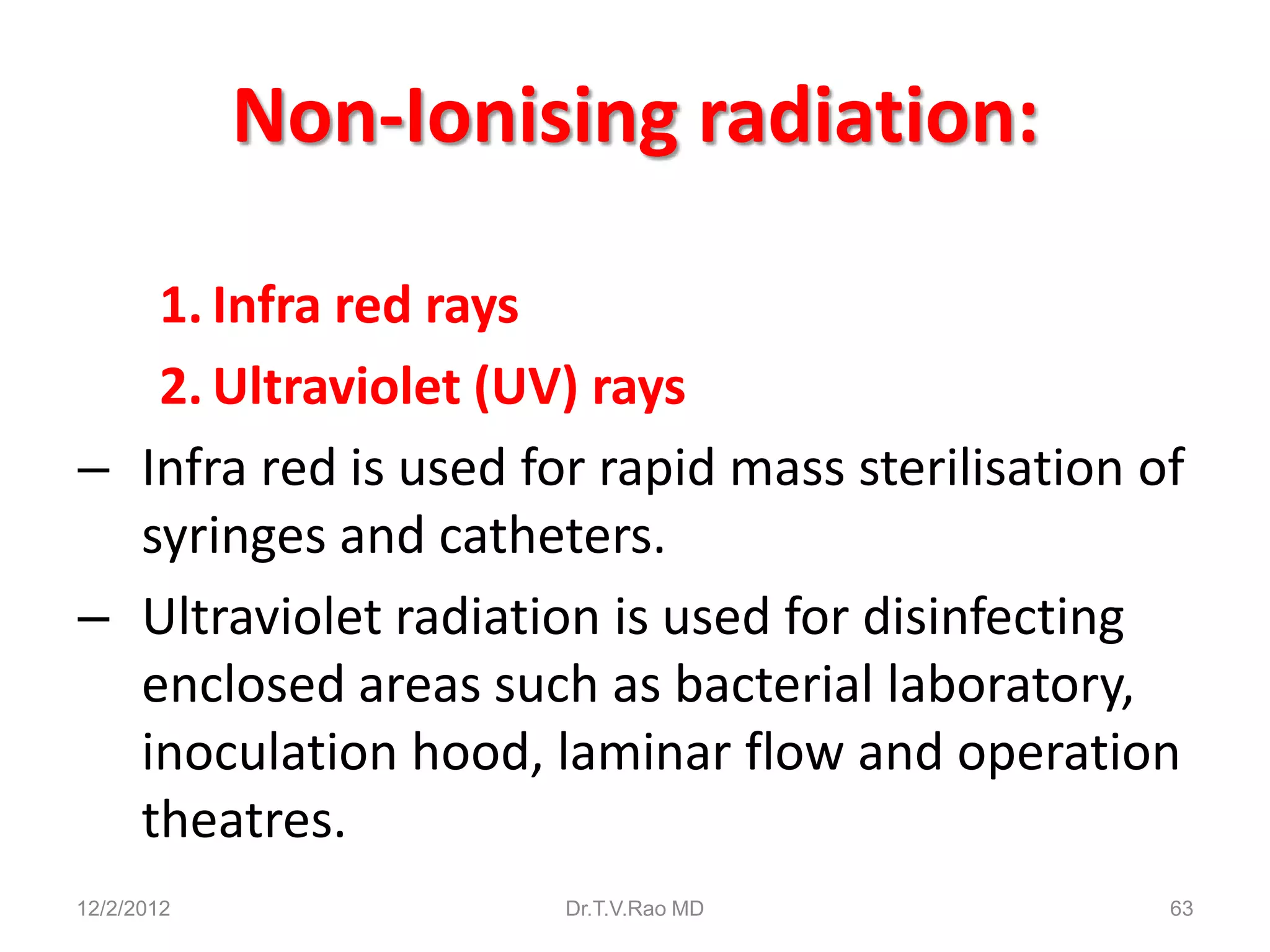 Non-Ionising radiation:

1. Infra red rays
2. Ultraviolet (UV) rays

– Infra red is used for rapid mass sterilisation of syringes and catheters.
– Ultraviolet radiation is used for disinfecting enclosed areas such as bacterial laboratory, inoculation hood, laminar flow and operation theatres.

12/2/2012 Dr.T.V.Rao MD 63